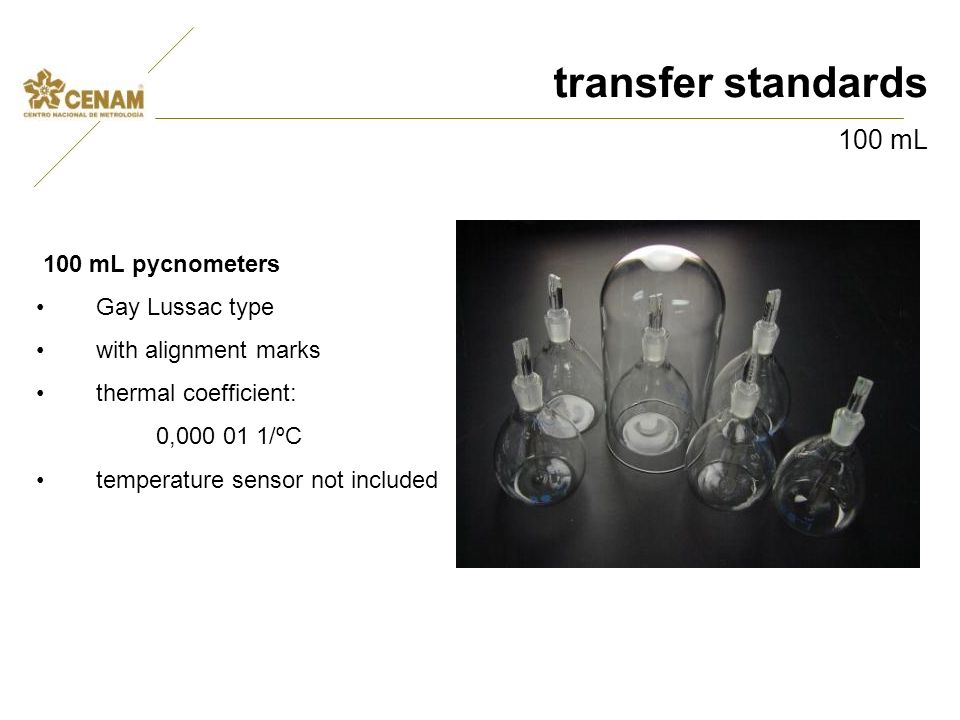 CENAM
CENTRO NACIONAL DE METROLOGÍA

transfer standards

100 mL

100 mL pycnometers

• Gay Lussac type
• with alignment marks
• thermal coefficient:
0,000 01 1/ºC
• temperature sensor not included